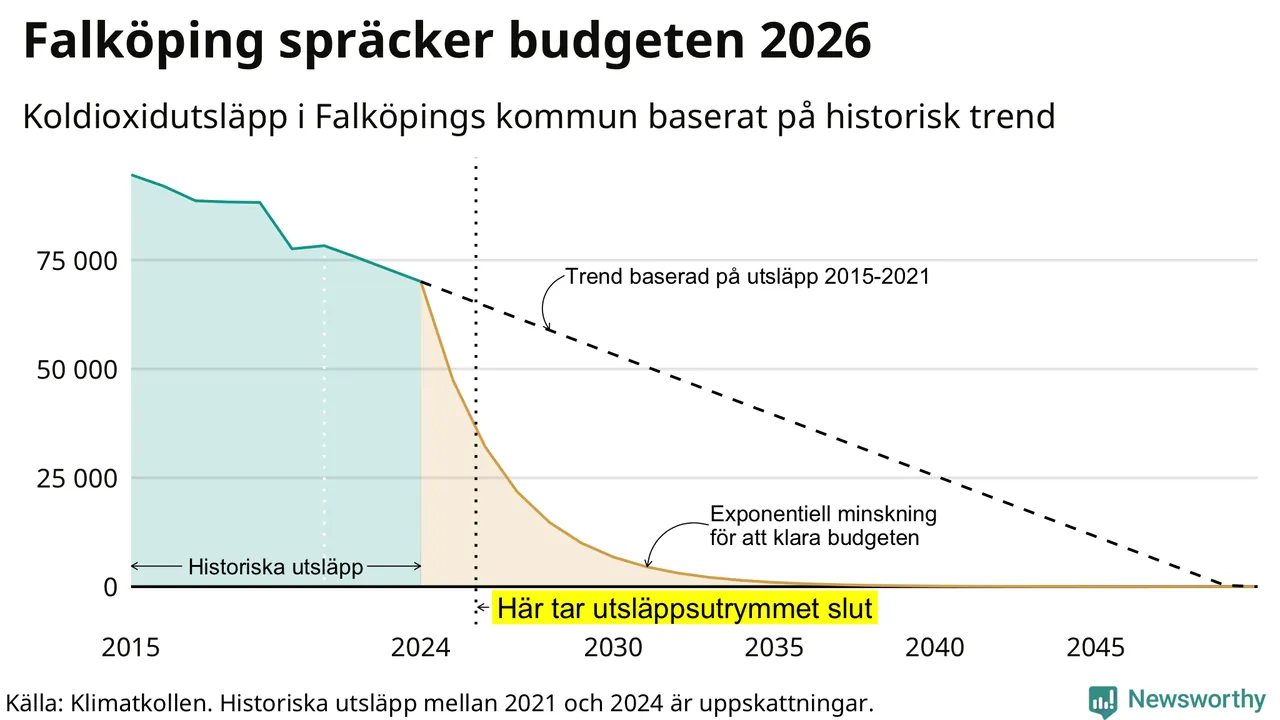 Falköping spräcker budgeten 2026

Koldioxidutsläpp i Falköpings kommun baserat på historisk trend

75 000
50 000
25 000
0

Trend baserad på utsläpp 2015-2021

Exponentiell minskning för att klara budgeten

Historiska utsläpp

Här tar utsläppsutrymmet slut

2015
2024
2030
2035
2040
2045

Källa: Klimatkollen. Historiska utsläpp mellan 2021 och 2024 är uppskattningar.

Newsworthy